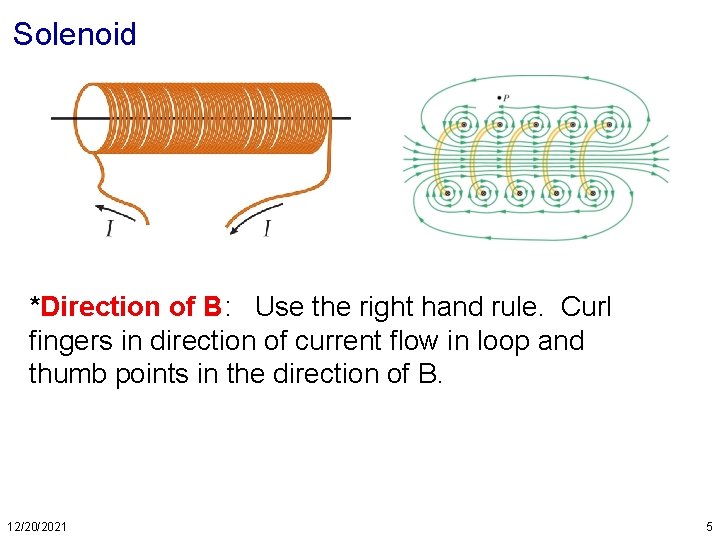 Solenoid

$I$

$I$

$P$

*Direction of B: Use the right hand rule. Curl fingers in direction of current flow in loop and thumb points in the direction of B.

12/20/2021

5